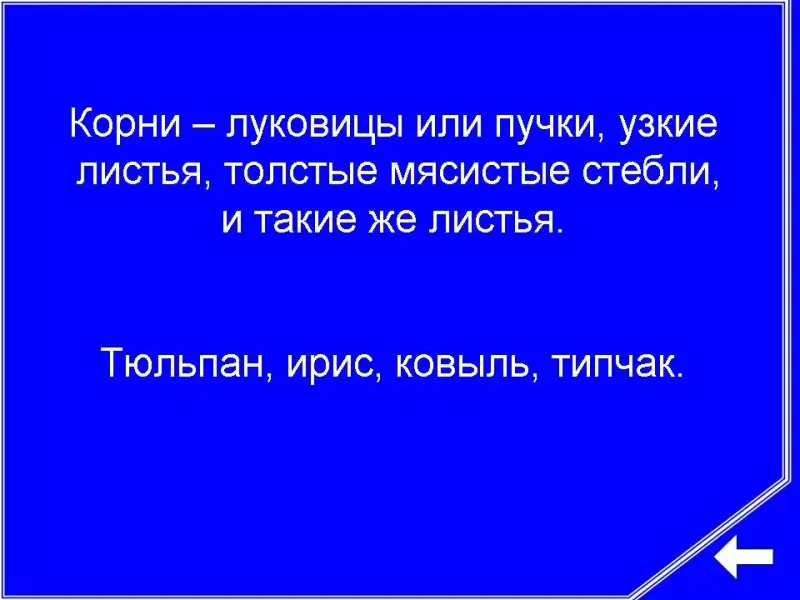 Корни – луковицы или пучки, узкие листья, толстые мясистые стебли, и такие же листья.

Тюльпан, ирис, ковыль, типчак.